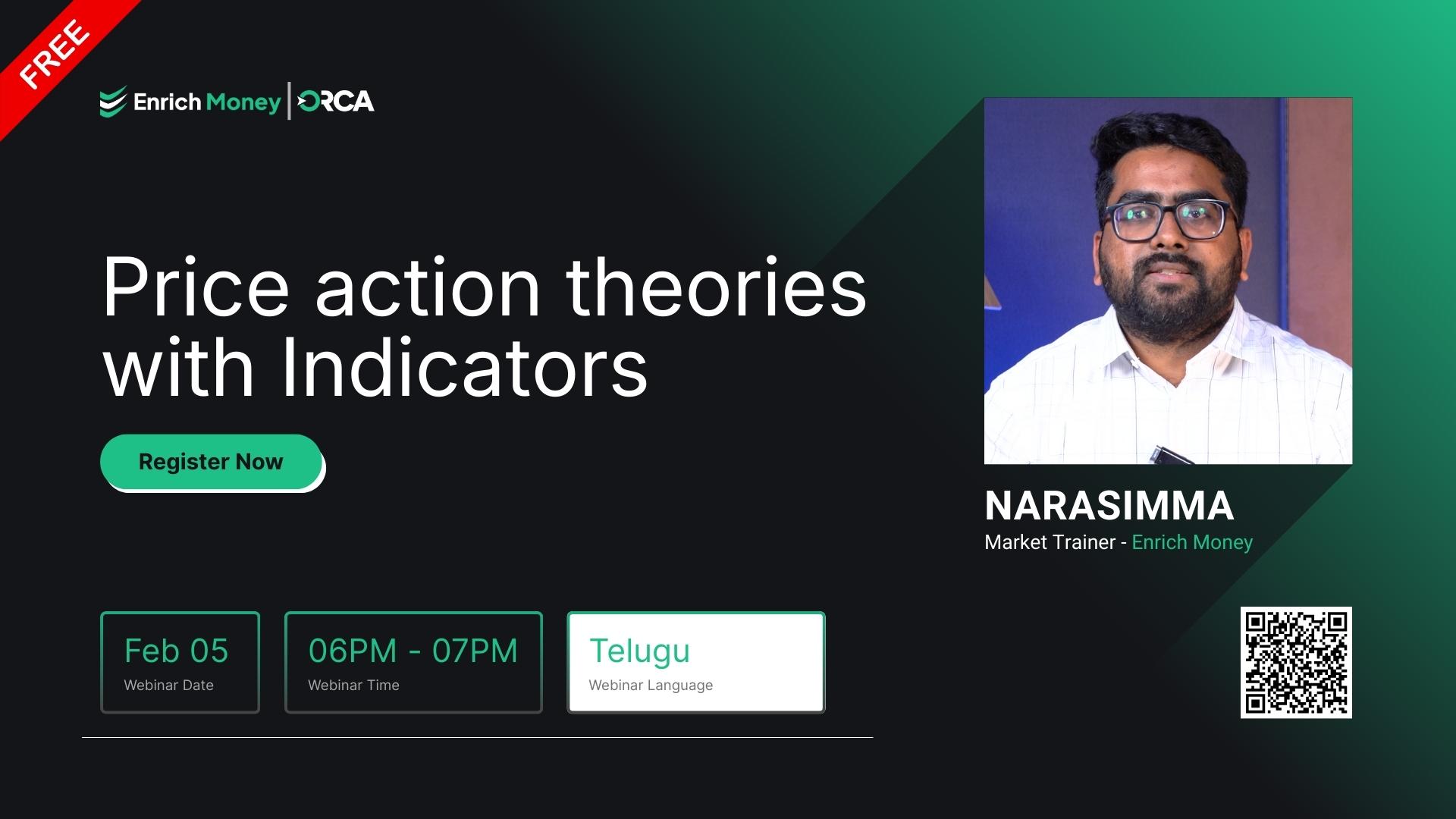 FREE

Enrich Money | ORCA

Price action theories with Indicators

Register Now

NARASIMMA
Market Trainer - Enrich Money

Feb 05
Webinar Date

06PM - 07PM
Webinar Time

Telugu
Webinar Language